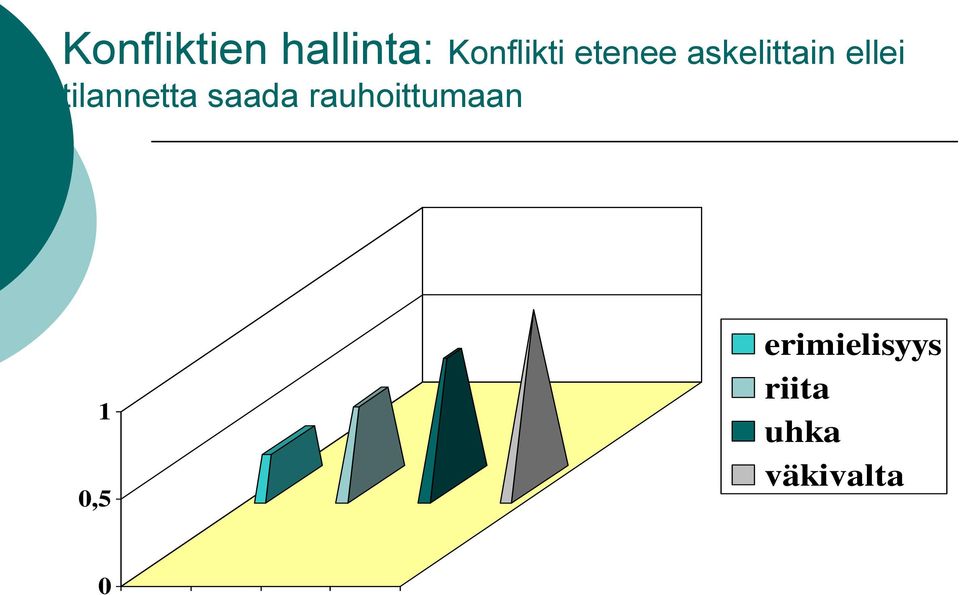 Konfliktien hallinta: Konflikti etenee askelittain ellei tilannetta saada rauhoittumaan

1

0,5

0

erimielisyys
riita
uhka
väkivalta